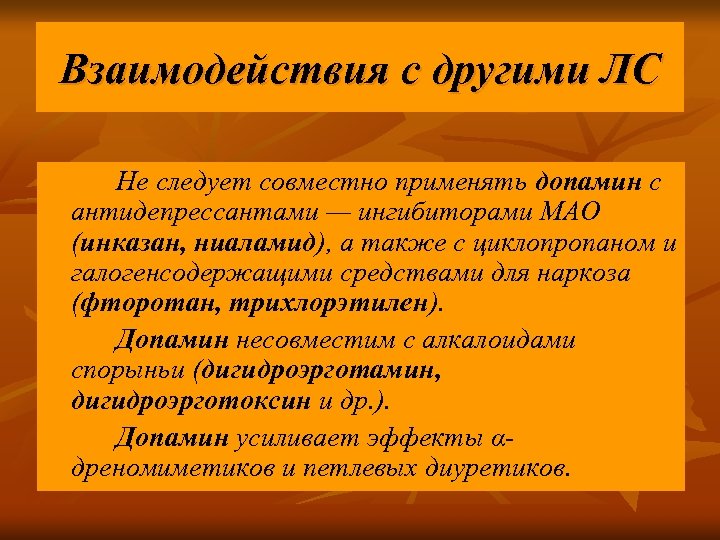 Взаимодействия с другими ЛС

Не следует совместно применять допамин с антидепрессантами — ингибиторами МАО (инказан, ниаламид), а также с циклопропаном и галогенсодержащими средствами для наркоза (фторотан, трихлорэтилен).

Допамин несовместим с алкалоидами спорыньи (дигидроэрготамин, дигидроэрготоксин и др.).

Допамин усиливает эффекты α-дреномиметиков и петлевых диуретиков.